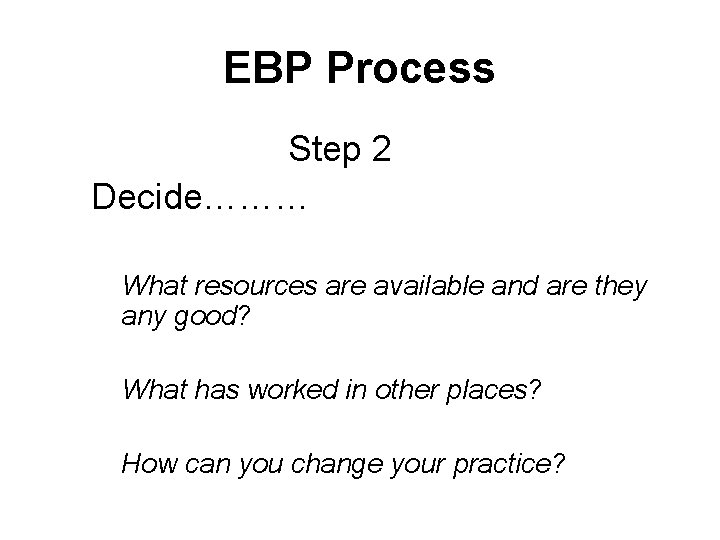 EBP Process

Step 2

Decide………

What resources are available and are they any good?

What has worked in other places?

How can you change your practice?